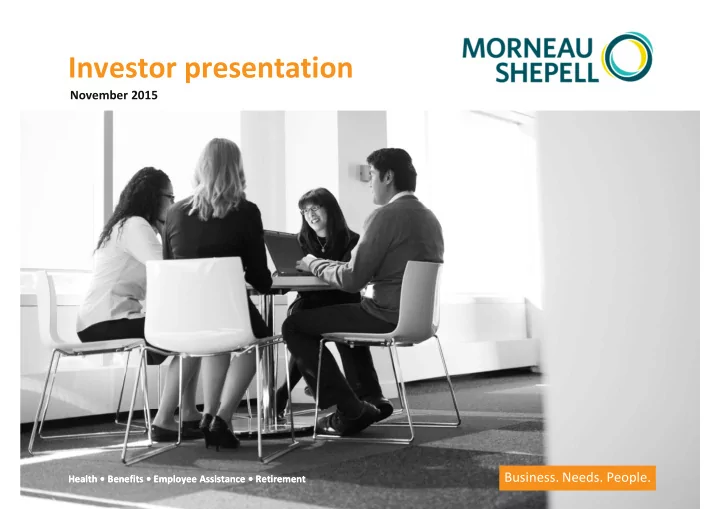 Investor presentation

November 2015

MORNEAU SHEPELL

Health • Benefits • Employee Assistance • Retirement

Business. Needs. People.